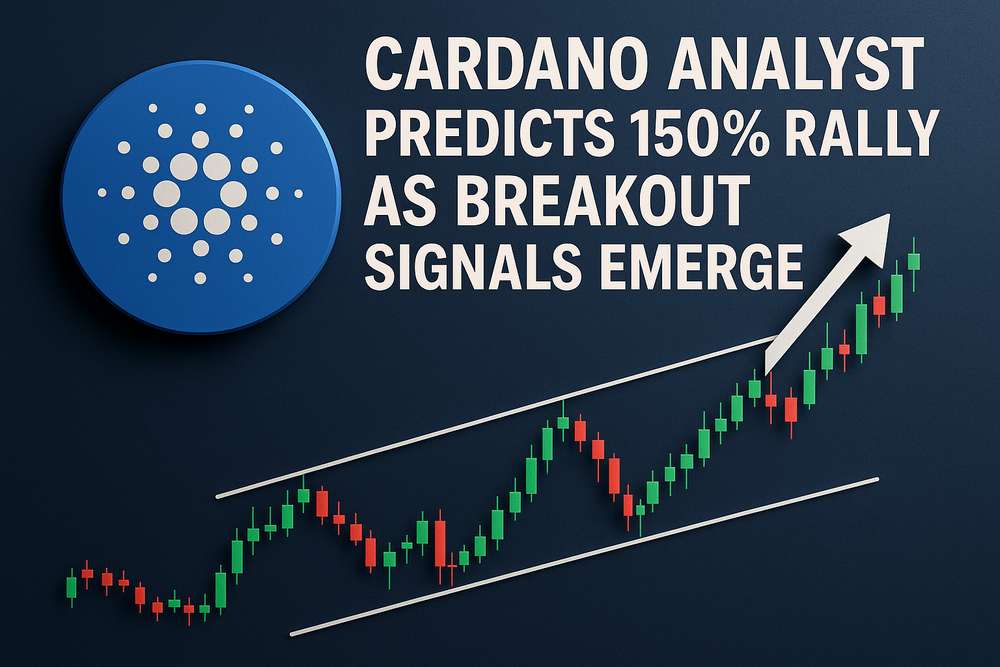 CARDANO ANALYST PREDICTS 150% RALLY AS BREAKOUT SIGNALS EMERGE